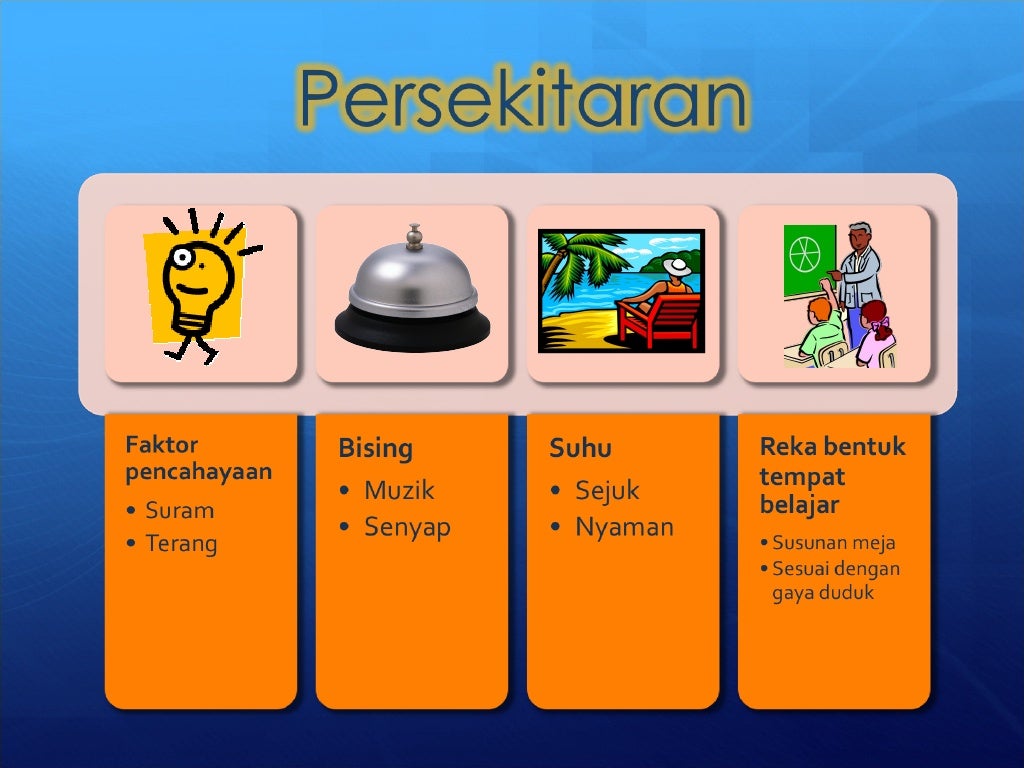 Persekitaran

Faktor pencahayaan
• Suram
• Terang

Bising
• Muzik
• Senyap

Suhu
• Sejuk
• Nyaman

Reka bentuk tempat belajar
• Susunan meja
• Sesuai dengan gaya duduk